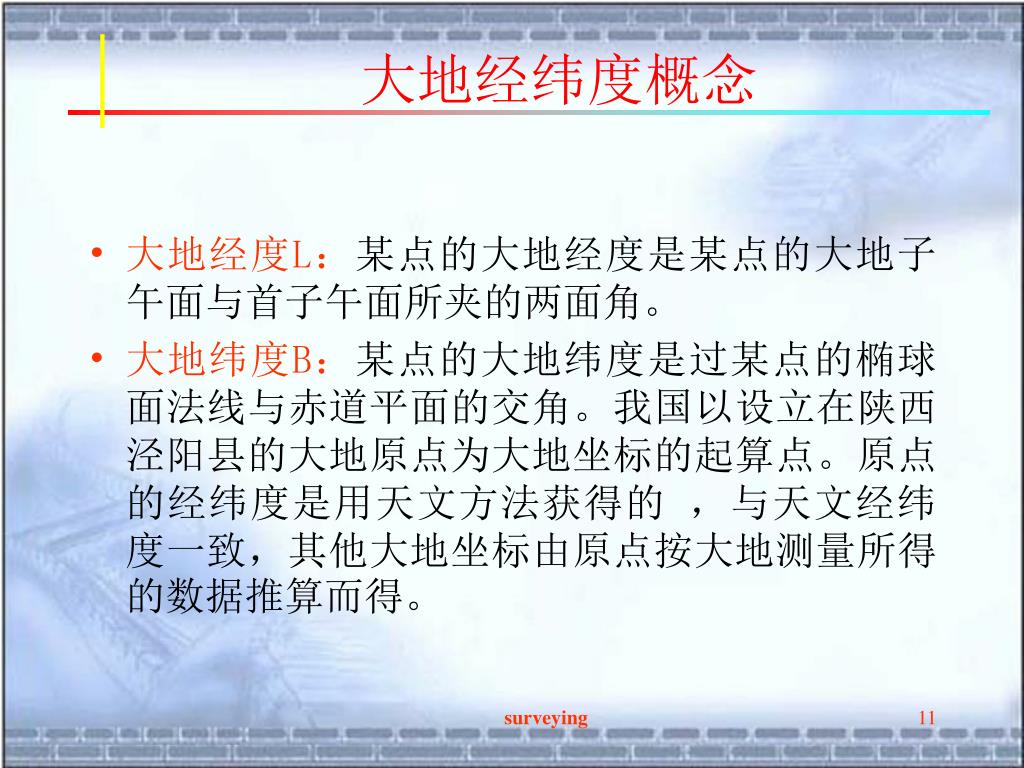 大地经纬度概念

• 大地经度L：某点的大地经度是某点的大地子午面与首子午面所夹的两面角。
• 大地纬度B：某点的大地纬度是过某点的椭球面法线与赤道平面的交角。我国以设立在陕西泾阳县的大地原点为大地坐标的起算点。原点的经纬度是用天文方法获得的 ，与天文经纬度一致，其他大地坐标由原点按大地测量所得的数据推算而得。

surveying

11